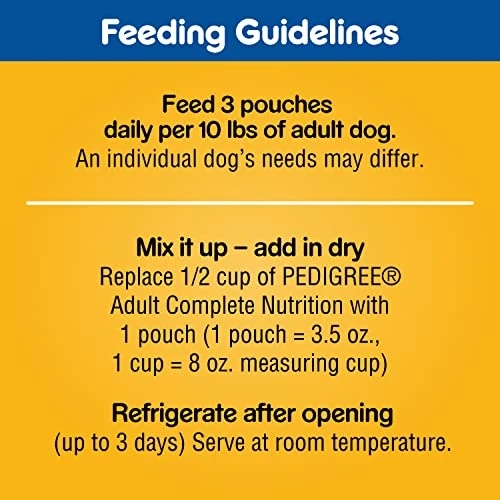 Feeding Guidelines

Feed 3 pouches daily per 10 lbs of adult dog.
An individual dog's needs may differ.

Mix it up – add in dry
Replace 1/2 cup of PEDIGREE® Adult Complete Nutrition with 1 pouch (1 pouch = 3.5 oz., 1 cup = 8 oz. measuring cup)

Refrigerate after opening
(up to 3 days) Serve at room temperature.